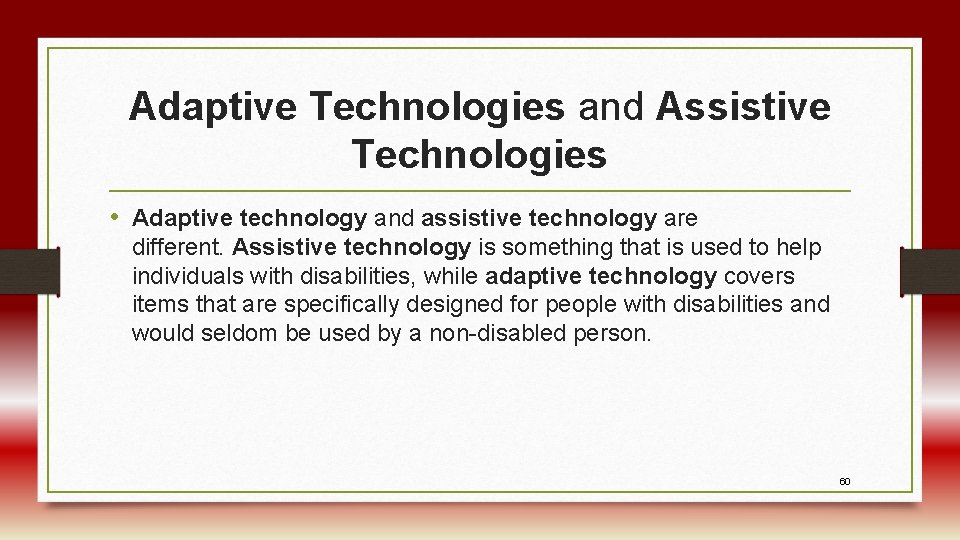 Adaptive Technologies and Assistive Technologies

• Adaptive technology and assistive technology are different. Assistive technology is something that is used to help individuals with disabilities, while adaptive technology covers items that are specifically designed for people with disabilities and would seldom be used by a non-disabled person.

60